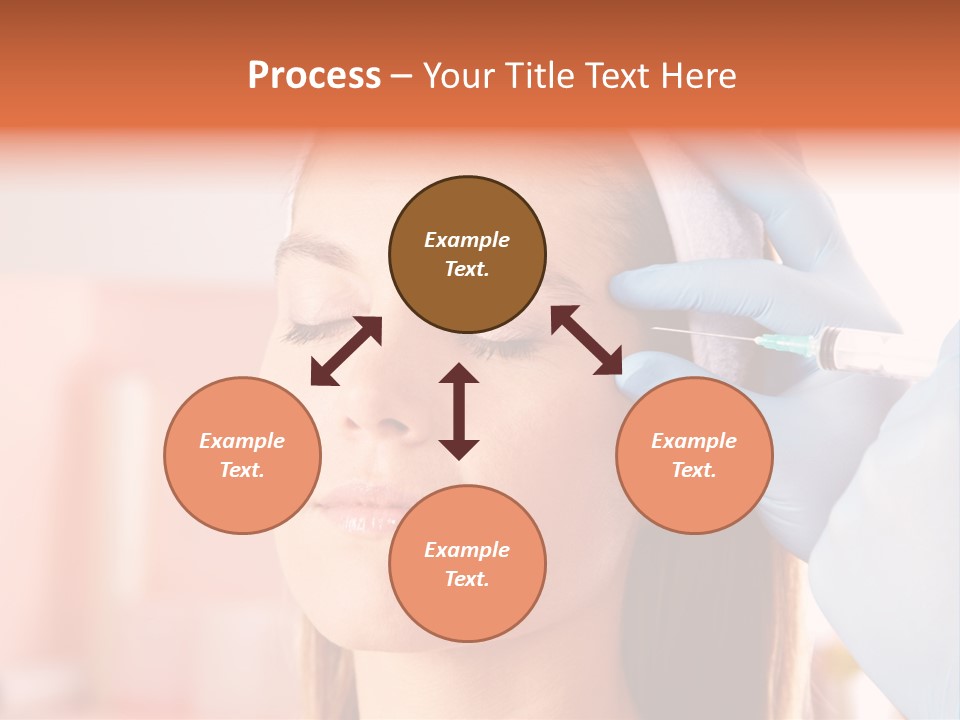 Process – Your Title Text Here

Example Text.

Example Text.

Example Text.

Example Text.